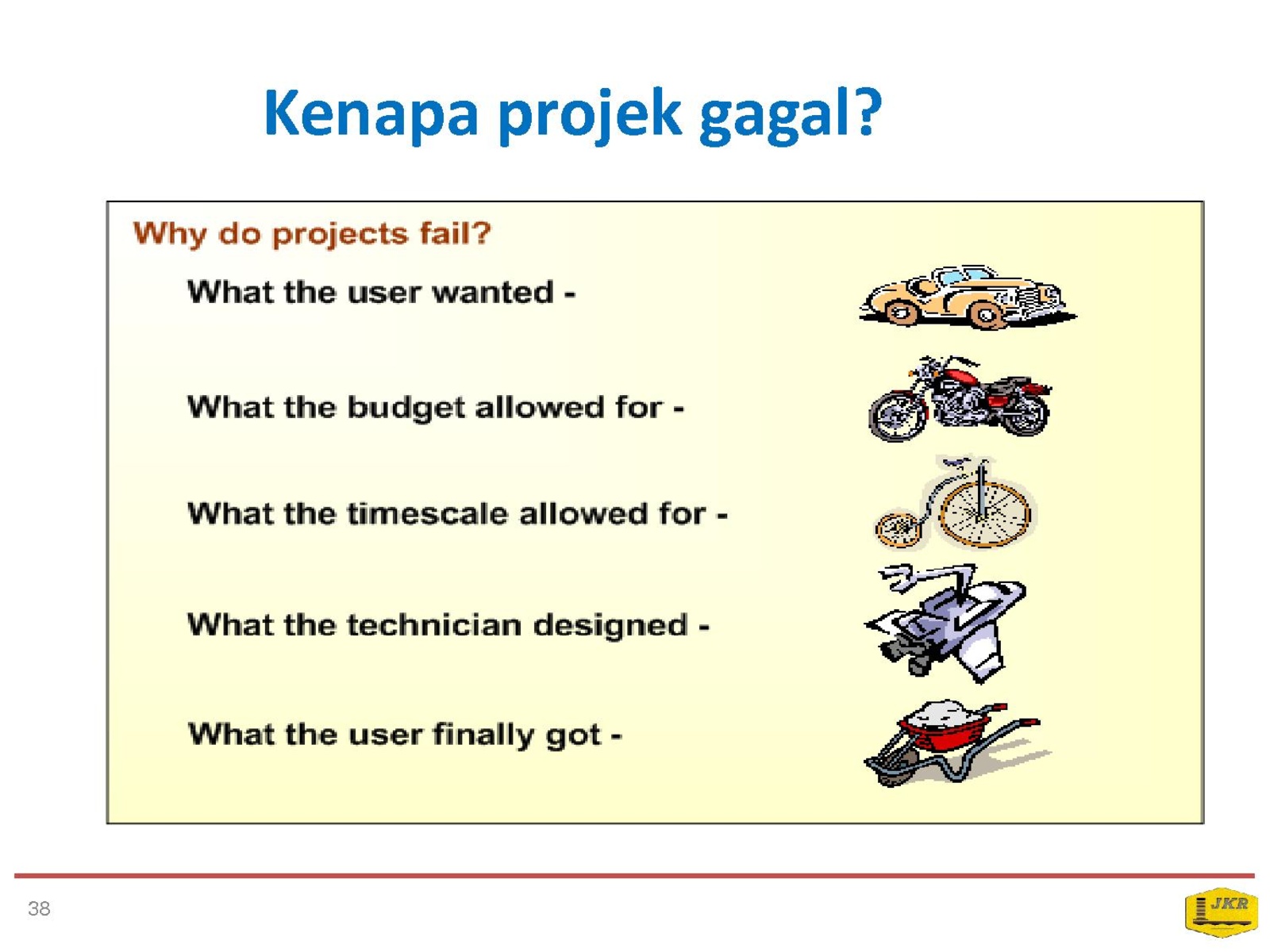 Kenapa projek gagal?

Why do projects fail?

What the user wanted -

What the budget allowed for -

What the timescale allowed for -

What the technician designed -

What the user finally got -

38

JKR